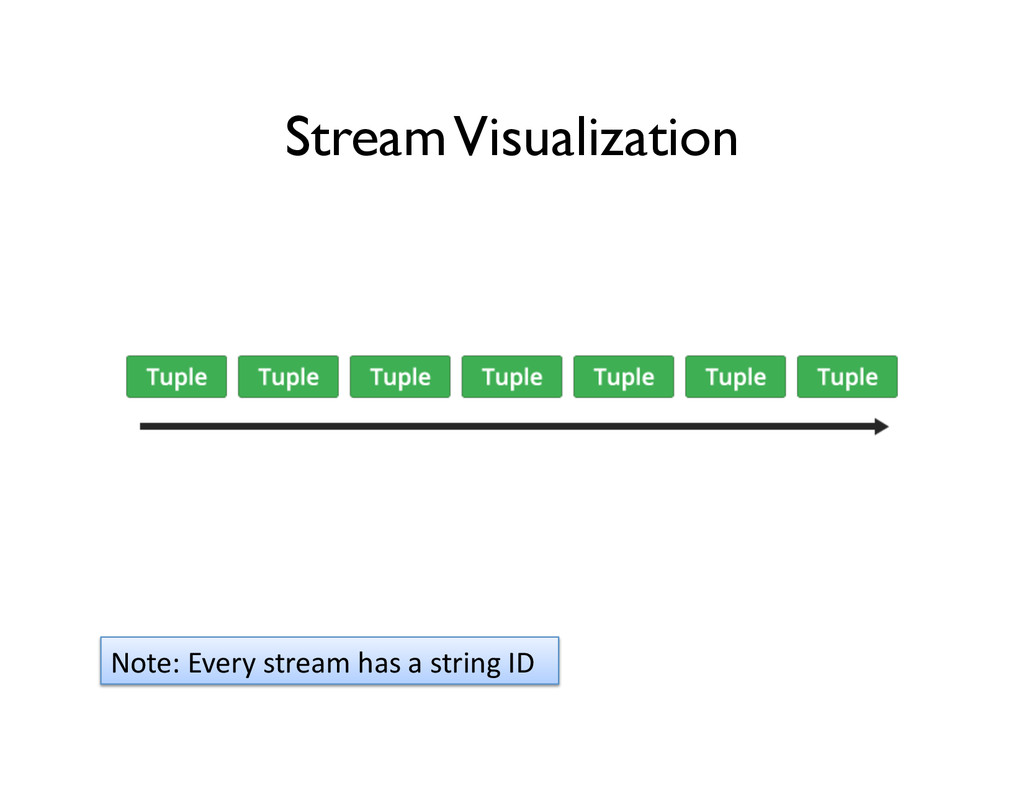 Stream Visualization

Tuple Tuple Tuple Tuple Tuple Tuple Tuple

Note: Every stream has a string ID